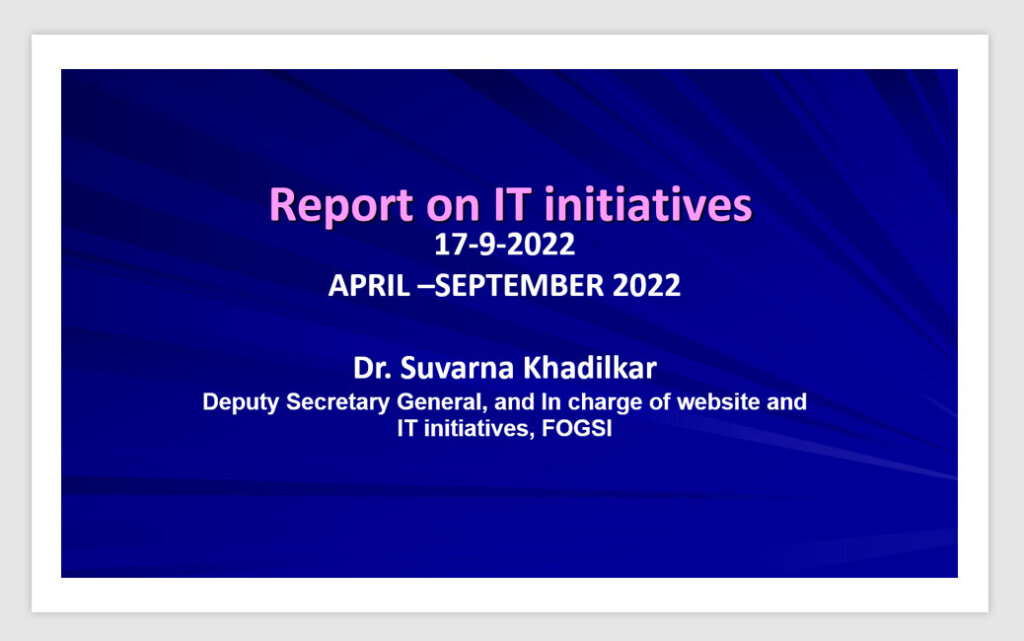 Report on IT initiatives
17-9-2022
APRIL –SEPTEMBER 2022

Dr. Suvarna Khadilkar
Deputy Secretary General, and In charge of website and IT initiatives, FOGSI